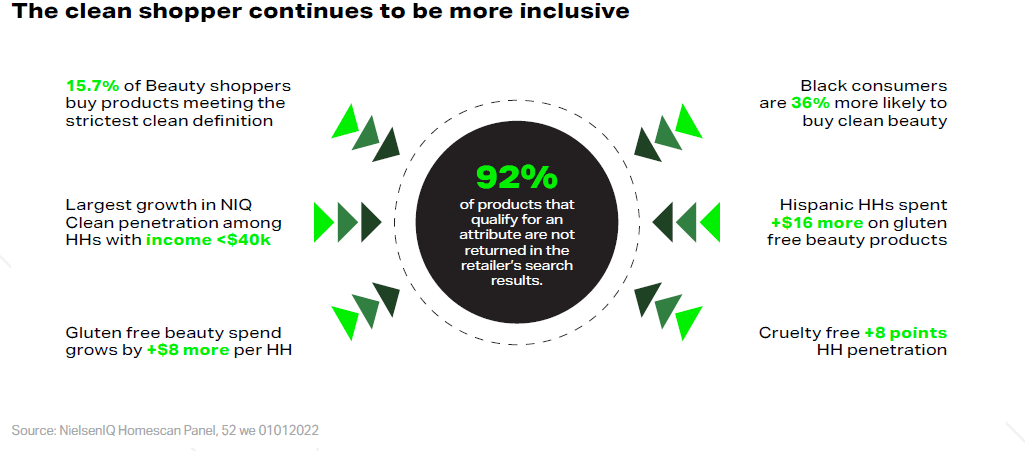 The clean shopper continues to be more inclusive

15.7% of Beauty shoppers buy products meeting the strictest clean definition

Largest growth in NIQ Clean penetration among HHs with income <$40k

Gluten free beauty spend grows by +$8 more per HH

92%

of products that qualify for an attribute are not returned in the retailer's search results.

Black consumers are 36% more likely to buy clean beauty

Hispanic HHs spent +$16 more on gluten free beauty products

Cruelty free +8 points HH penetration

Source: NielsenIQ Homescan Panel, 52 we 01012022